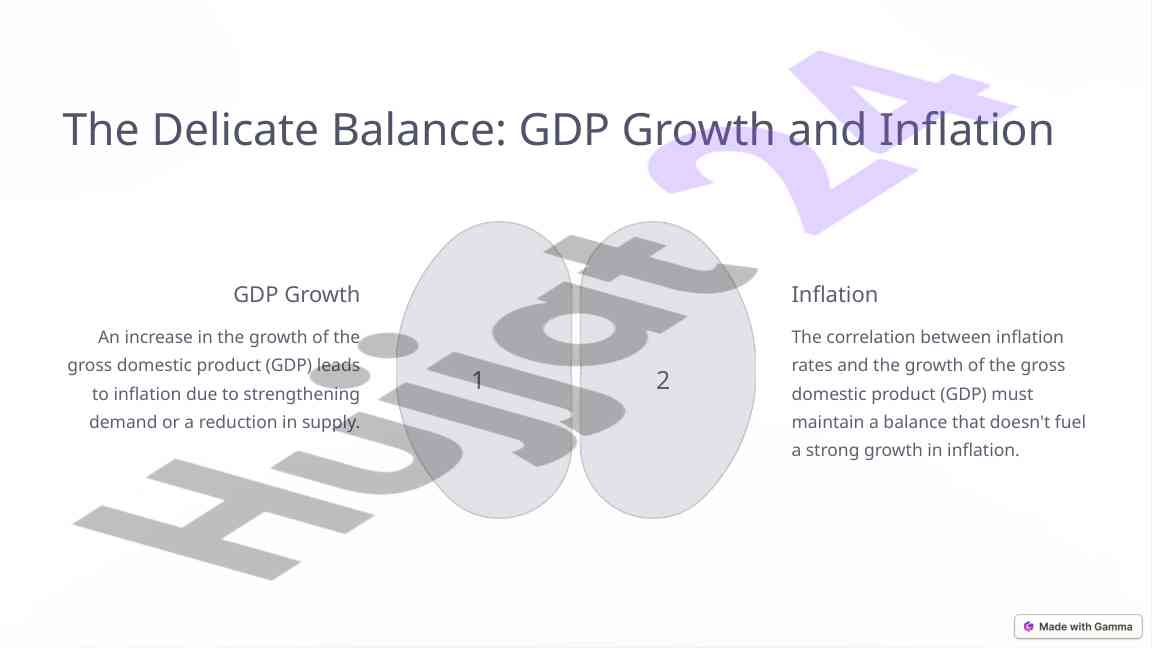 The Delicate Balance: GDP Growth and Inflation

GDP Growth

An increase in the growth of the gross domestic product (GDP) leads to inflation due to strengthening demand or a reduction in supply.

1

2

Inflation

The correlation between inflation rates and the growth of the gross domestic product (GDP) must maintain a balance that doesn't fuel a strong growth in inflation.

Hujjat24

Made with Gamma